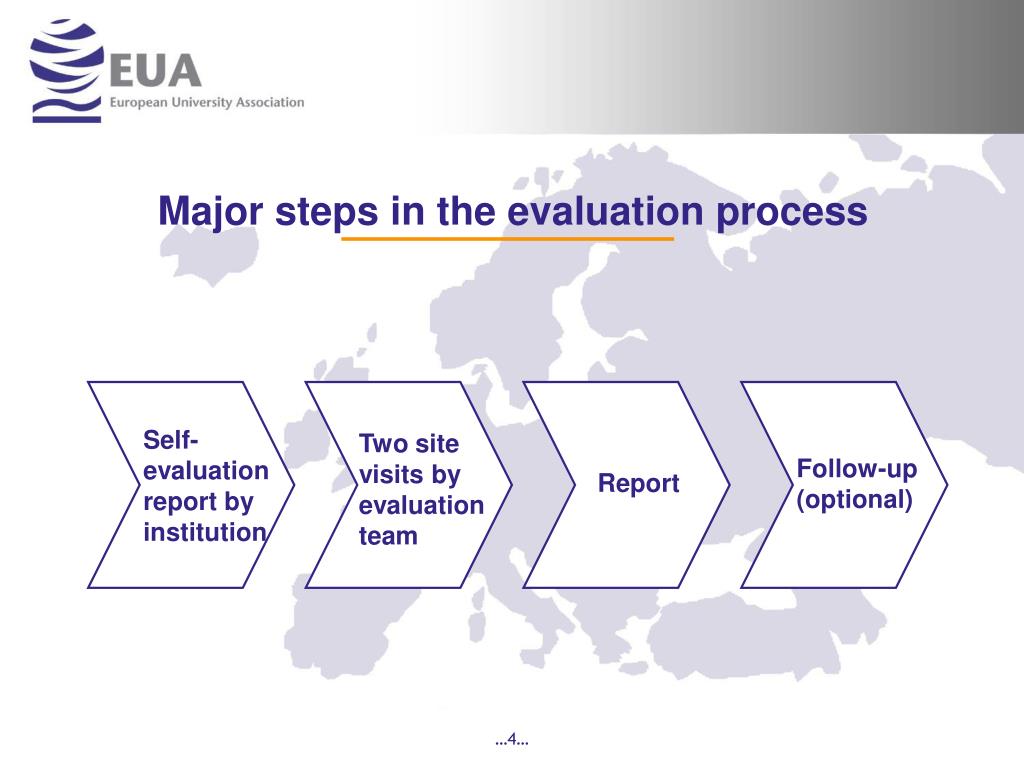 EUA
European University Association

Major steps in the evaluation process

Self-evaluation report by institution

Two site visits by evaluation team

Report

Follow-up (optional)

…4…